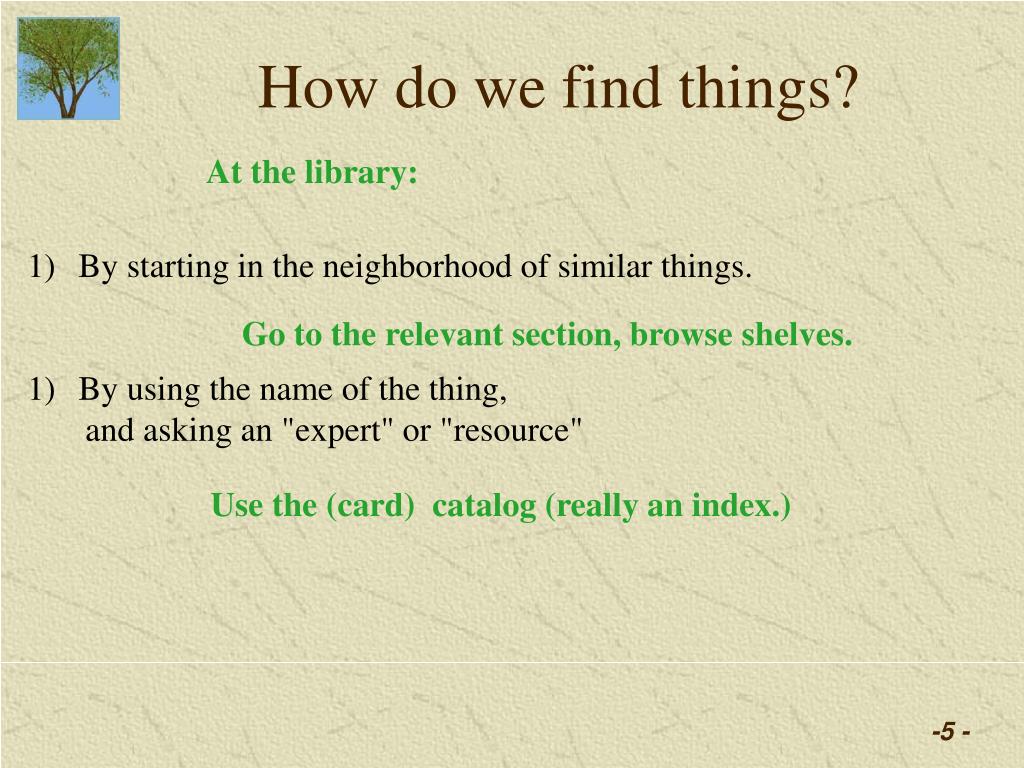 How do we find things?

At the library:

1) By starting in the neighborhood of similar things.

Go to the relevant section, browse shelves.

1) By using the name of the thing, and asking an "expert" or "resource"

Use the (card) catalog (really an index.)

-5 -